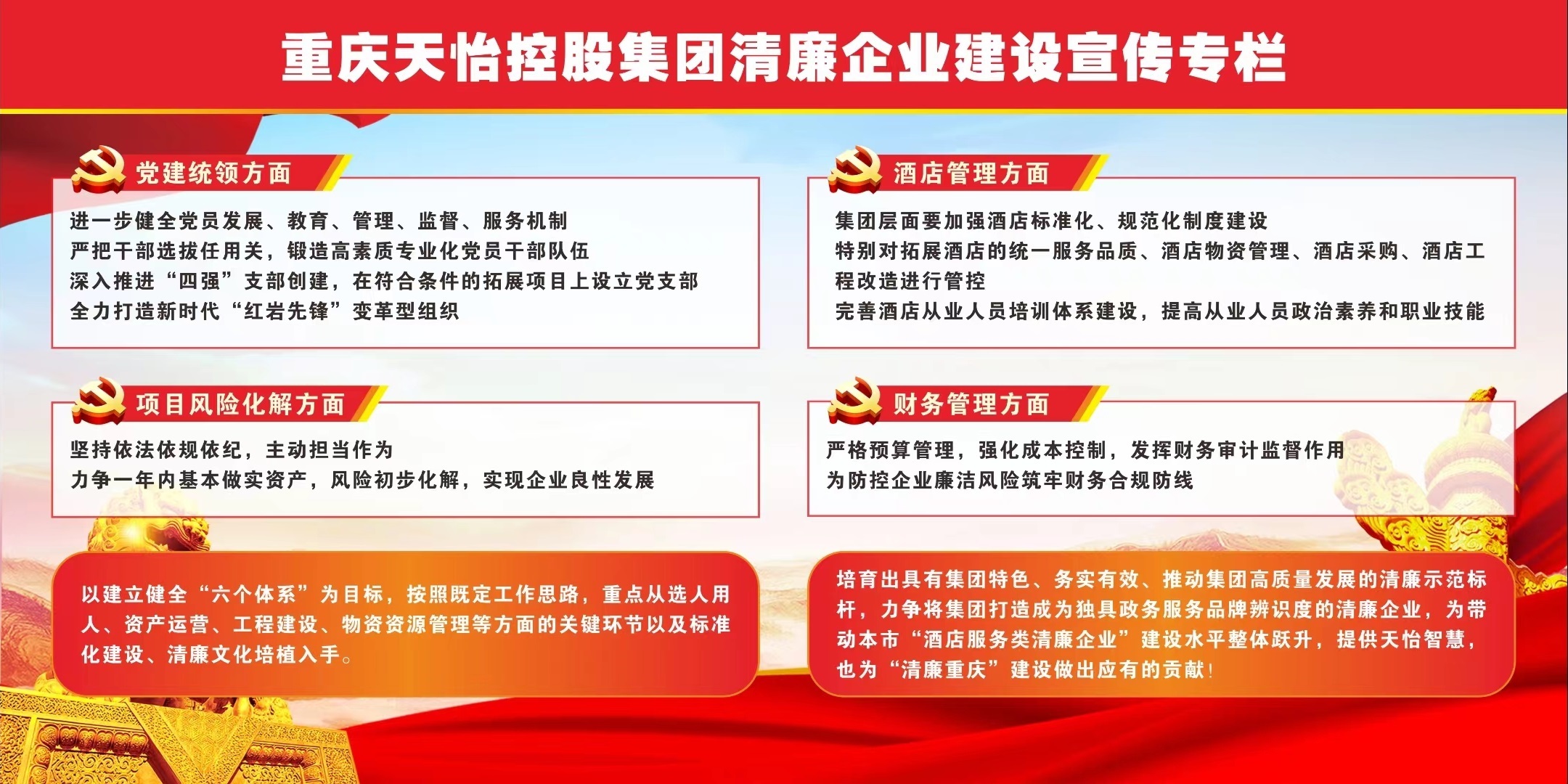 重庆天怡控股集团清廉企业建设宣传专栏

党建统领方面

进一步健全党员发展、教育、管理、监督、服务机制
严把干部选拔任用关，锻造高素质专业化党员干部队伍
深入推进“四强”支部创建，在符合条件的拓展项目上设立党支部
全力打造新时代“红岩先锋”变革型组织

项目风险化解方面

坚持依法依规依纪，主动担当作为
力争一年内基本做实资产，风险初步化解，实现企业良性发展

以建立健全“六个体系”为目标，按照既定工作思路，重点从选人用人、资产运营、工程建设、物资资源管理等方面的关键环节以及标准化建设、清廉文化培植入手。

酒店管理方面

集团层面要加强酒店标准化、规范化制度建设
特别对拓展酒店的统一服务品质、酒店物资管理、酒店采购、酒店工程改造进行管控
完善酒店从业人员培训体系建设，提高从业人员政治素养和职业技能

财务管理方面

严格预算管理，强化成本控制，发挥财务审计监督作用
为防控企业廉洁风险筑牢财务合规防线

培育出具有集团特色、务实有效、推动集团高质量发展的清廉示范标杆，力争将集团打造成为独具政务服务品牌辨识度的清廉企业，为带动本市“酒店服务类清廉企业”建设水平整体跃升，提供天怡智慧，也为“清廉重庆”建设做出应有的贡献！